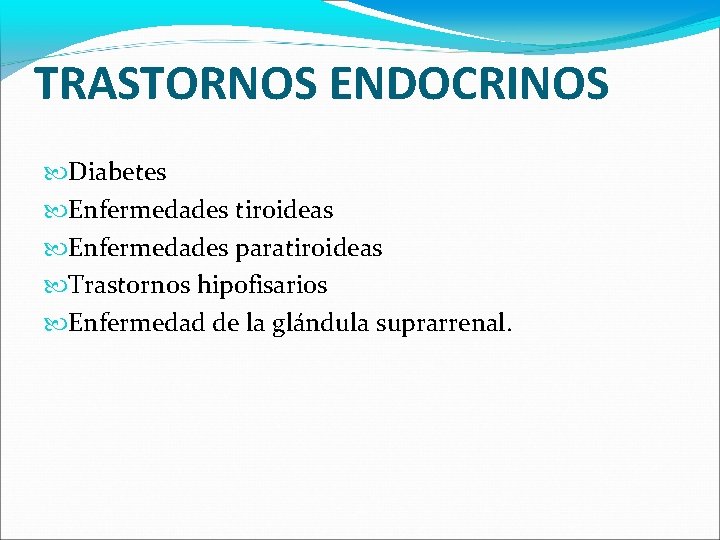 TRASTORNOS ENDOCRINOS

Diabetes
Enfermedades tiroideas
Enfermedades paratiroideas
Trastornos hipofisarios
Enfermedad de la glándula suprarrenal.